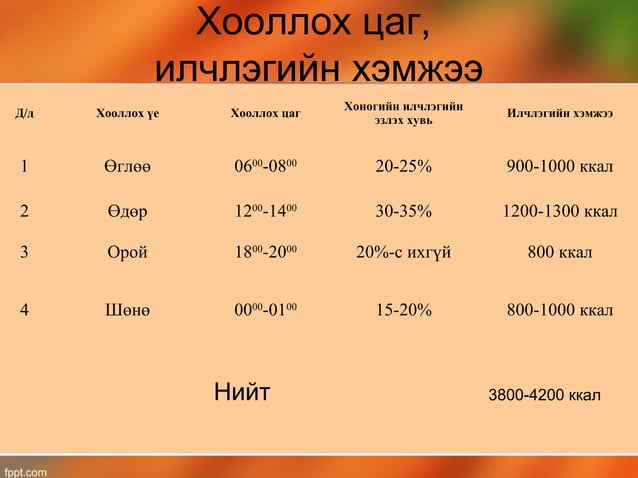 Хооллох цаг, илчлэгийн хэмжээ

| Д/д | Хооллох үе | Хооллох цаг | Хоногийн илчлэгийн эзлэх хувь | Илчлэгийн хэмжээ |
|---|---|---|---|---|
| 1 | Өглөө | $06^{00}$-$08^{00}$ | 20-25% | 900-1000 ккал |
| 2 | Өдөр | $12^{00}$-$14^{00}$ | 30-35% | 1200-1300 ккал |
| 3 | Орой | $18^{00}$-$20^{00}$ | 20%-с ихгүй | 800 ккал |
| 4 | Шөнө | $00^{00}$-$01^{00}$ | 15-20% | 800-1000 ккал |

Нийт 3800-4200 ккал

fppt.com